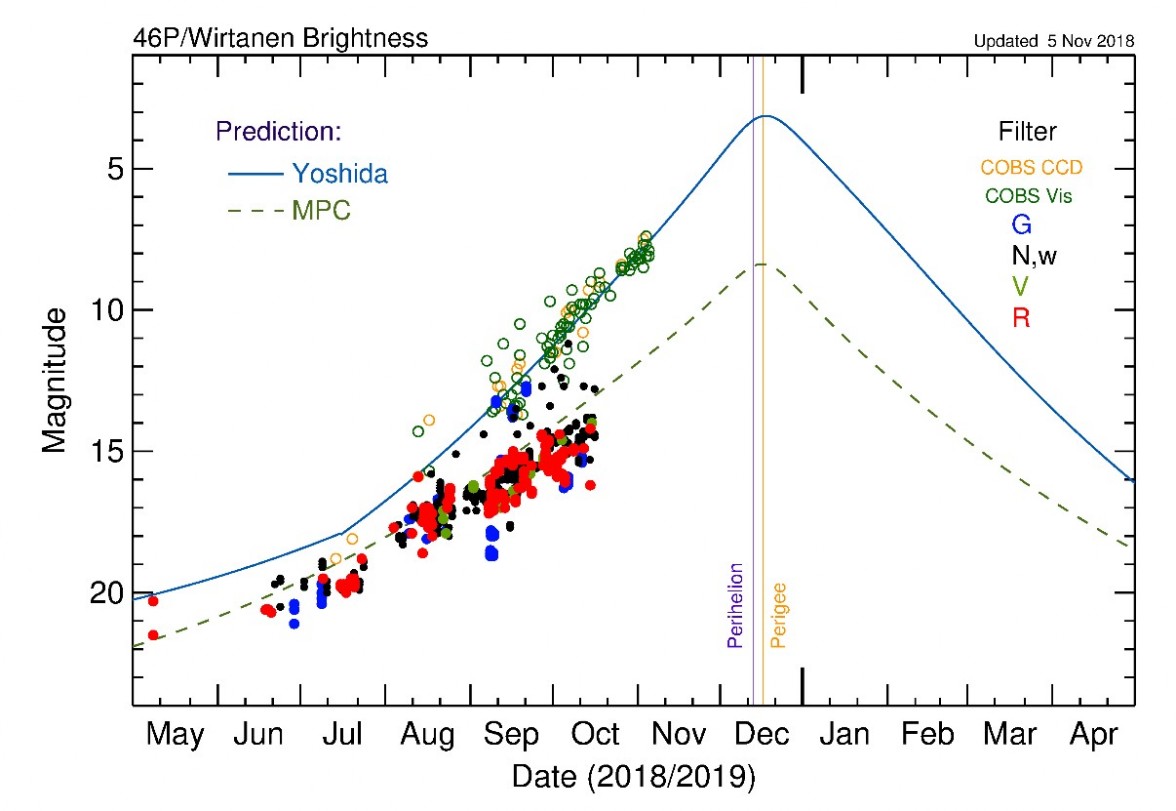 46P/Wirtanen Brightness

Updated 5 Nov 2018

Prediction:
Yoshida
MPC

Filter
COBS CCD
COBS Vis
G
N,w
V
R

Magnitude

5
10
15
20

Perihelion
Perigee

May Jun Jul Aug Sep Oct Nov Dec Jan Feb Mar Apr

Date (2018/2019)